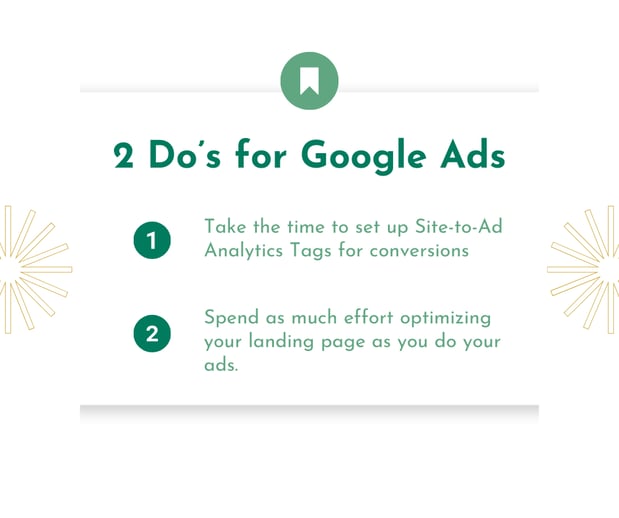 2 Do's for Google Ads

1 Take the time to set up Site-to-Ad Analytics Tags for conversions

2 Spend as much effort optimizing your landing page as you do your ads.